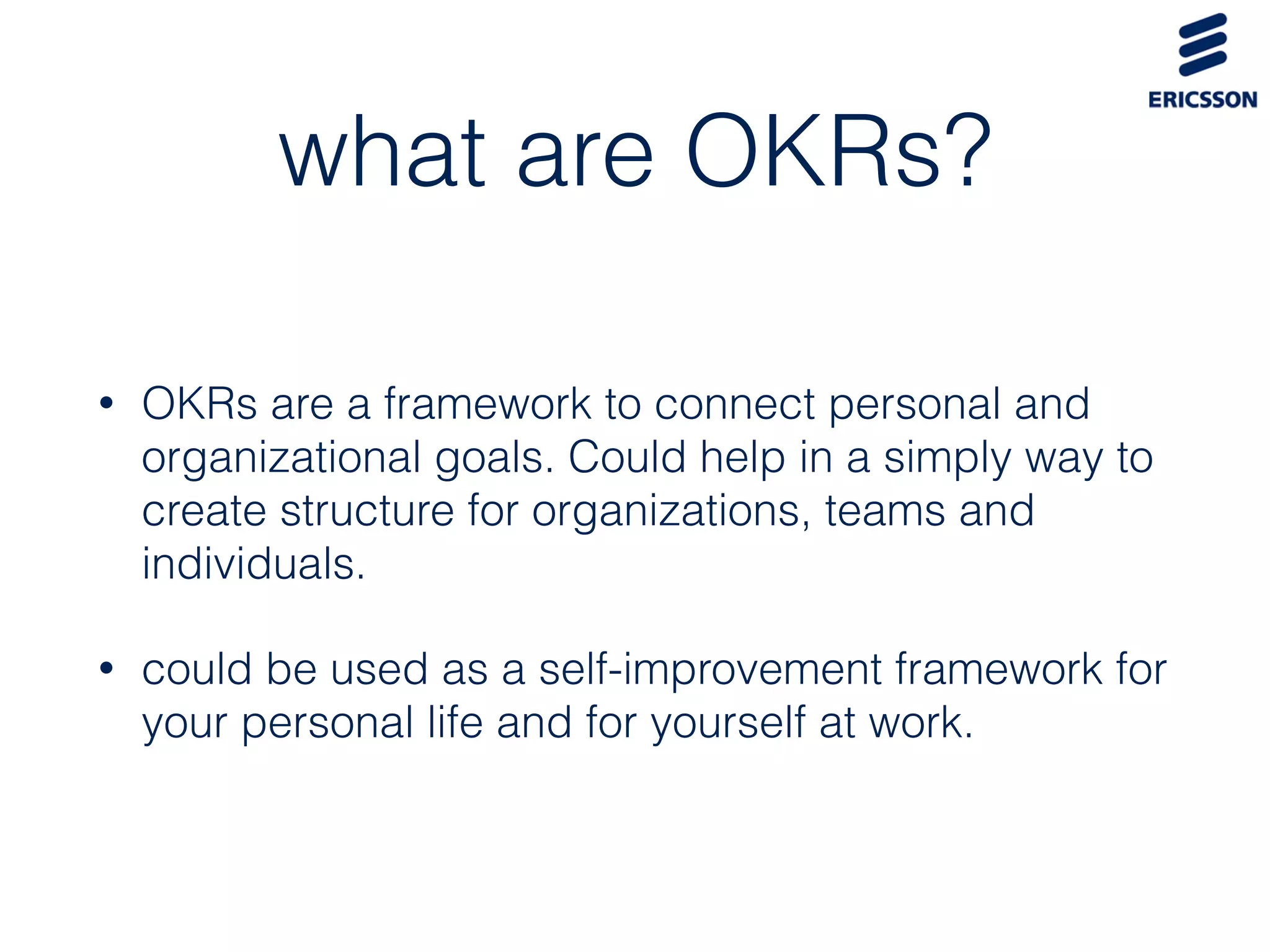 ERICSSON

what are OKRs?

• OKRs are a framework to connect personal and organizational goals. Could help in a simply way to create structure for organizations, teams and individuals.

• could be used as a self-improvement framework for your personal life and for yourself at work.